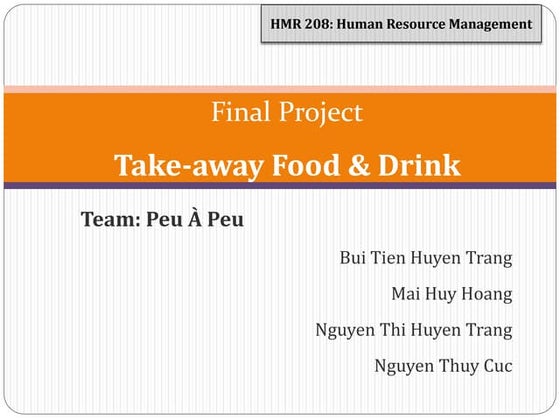 HMR 208: Human Resource Management

Final Project

Take-away Food & Drink

Team: Peu À Peu

Bui Tien Huyen Trang

Mai Huy Hoang

Nguyen Thi Huyen Trang

Nguyen Thuy Cuc